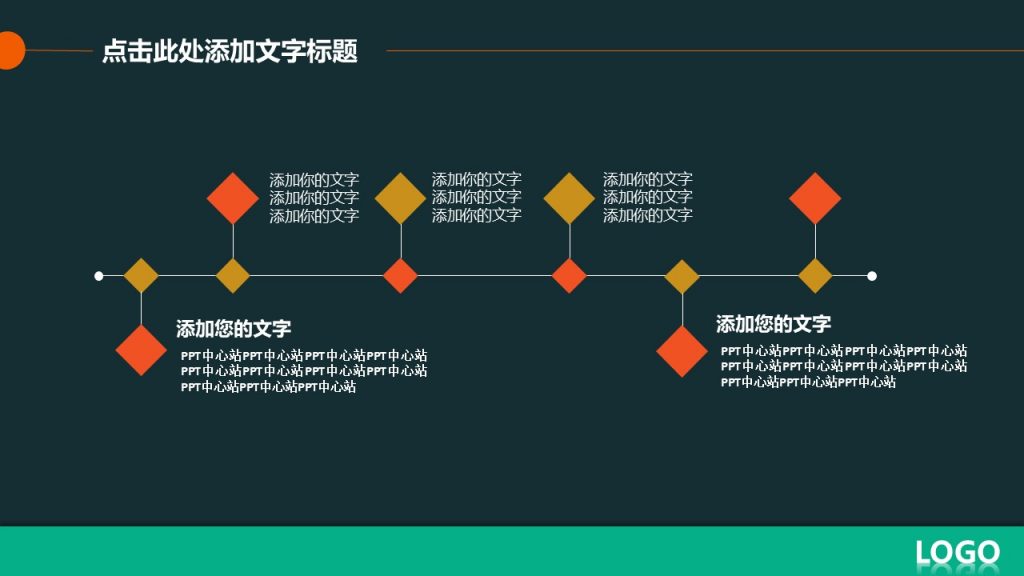 点击此处添加文字标题

添加你的文字
添加你的文字
添加你的文字

添加你的文字
添加你的文字
添加你的文字

添加你的文字
添加你的文字
添加你的文字

添加您的文字

PPT中心站PPT中心站PPT中心站PPT中心站PPT中心站PPT中心站PPT中心站PPT中心站PPT中心站PPT中心站PPT中心站

添加您的文字

PPT中心站PPT中心站PPT中心站PPT中心站PPT中心站PPT中心站PPT中心站PPT中心站PPT中心站PPT中心站PPT中心站

LOGO